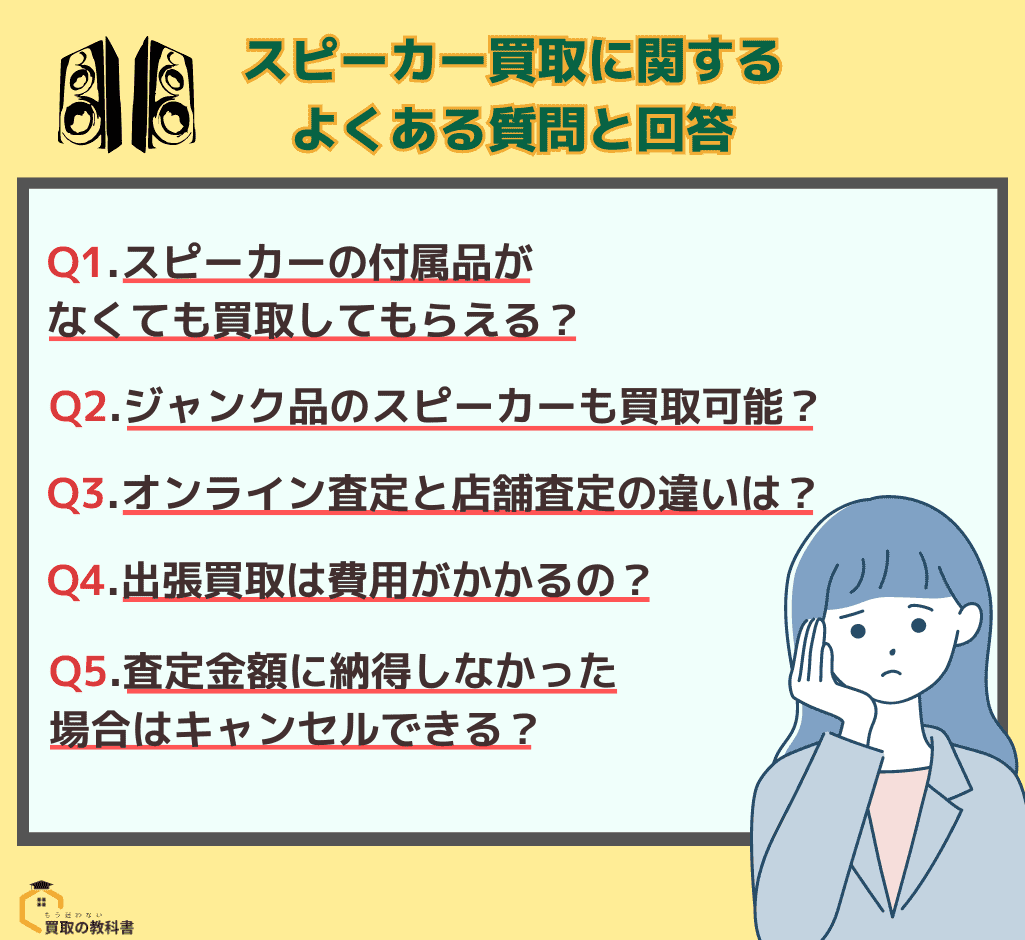 スピーカー買取に関する
よくある質問と回答

Q1.スピーカーの付属品がなくても買取してもらえる？

Q2.ジャンク品のスピーカーも買取可能？

Q3.オンライン査定と店舗査定の違いは？

Q4.出張買取は費用がかかるの？

Q5.査定金額に納得しなかった場合はキャンセルできる？

もう迷わない
買取の教科書